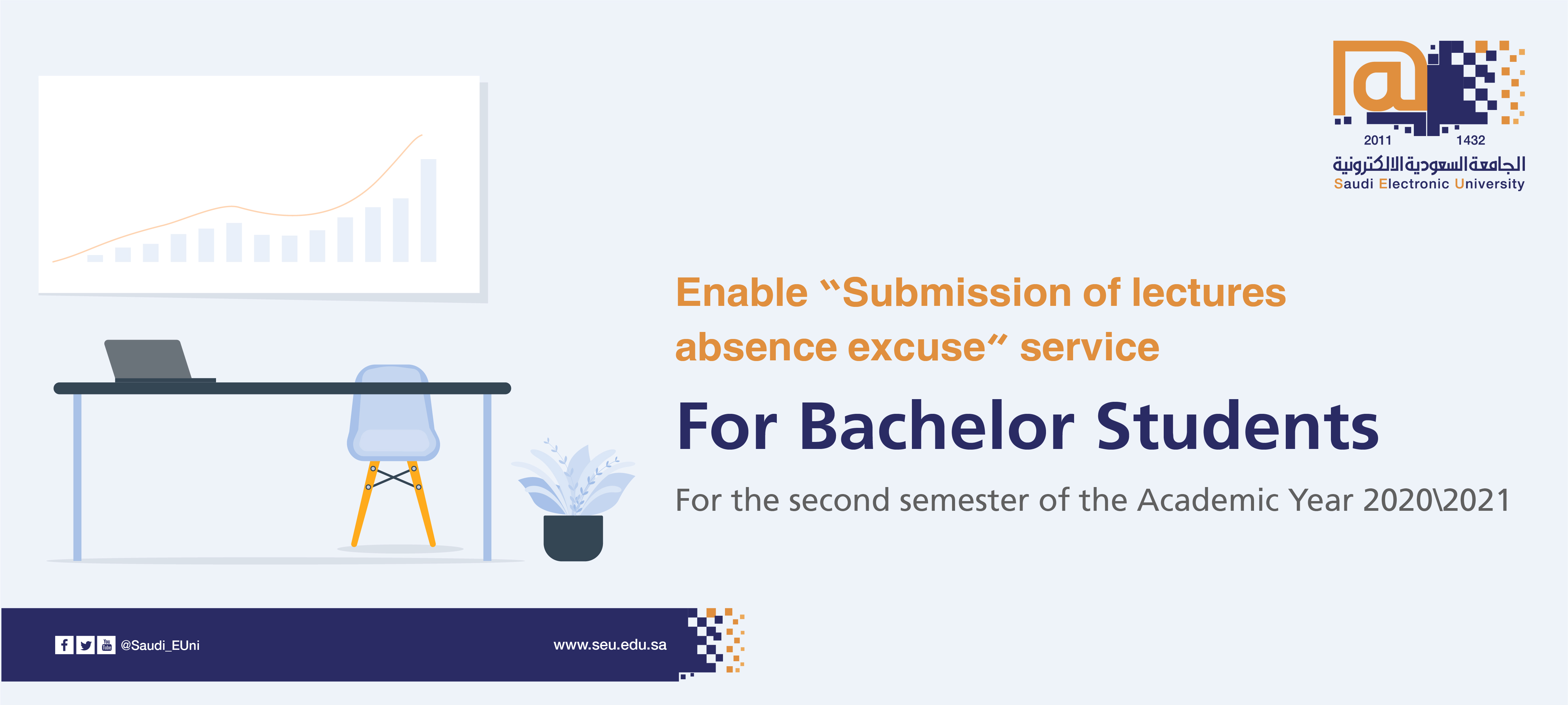 2011 1432
الجامعة السعودية الالكترونية
Saudi Electronic University

Enable “Submission of lectures absence excuse“ service

For Bachelor Students

For the second semester of the Academic Year 2020\2021

@Saudi_EUni

www.seu.edu.sa